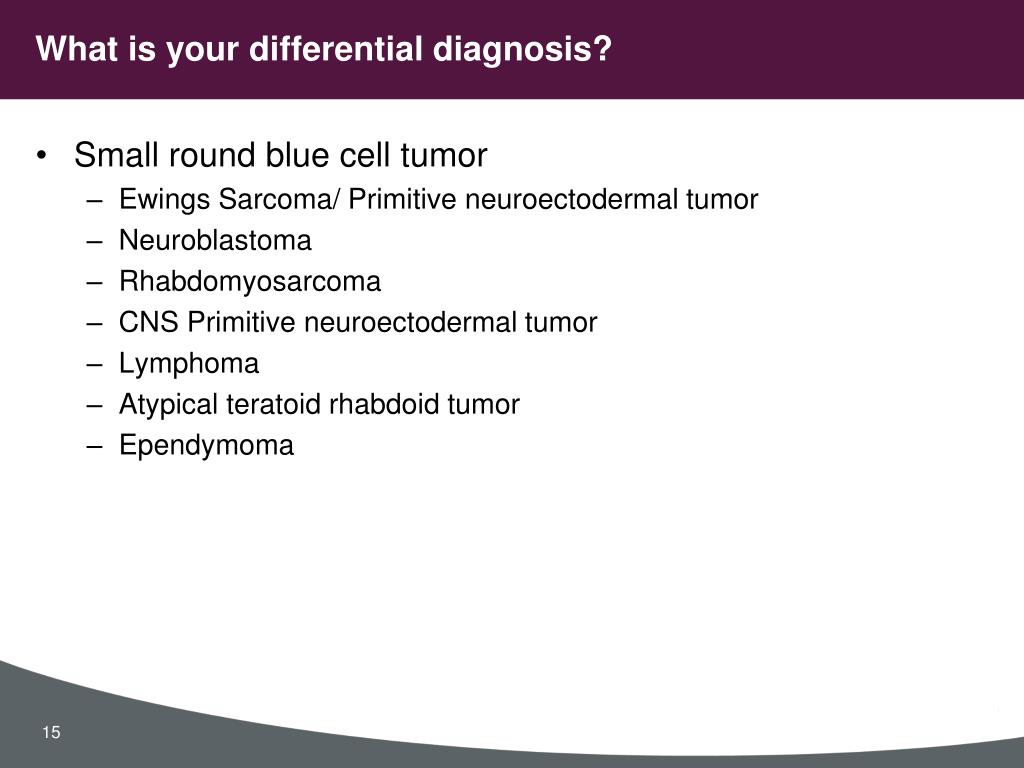 What is your differential diagnosis?

• Small round blue cell tumor
– Ewings Sarcoma/ Primitive neuroectodermal tumor
– Neuroblastoma
– Rhabdomyosarcoma
– CNS Primitive neuroectodermal tumor
– Lymphoma
– Atypical teratoid rhabdoid tumor
– Ependymoma

15